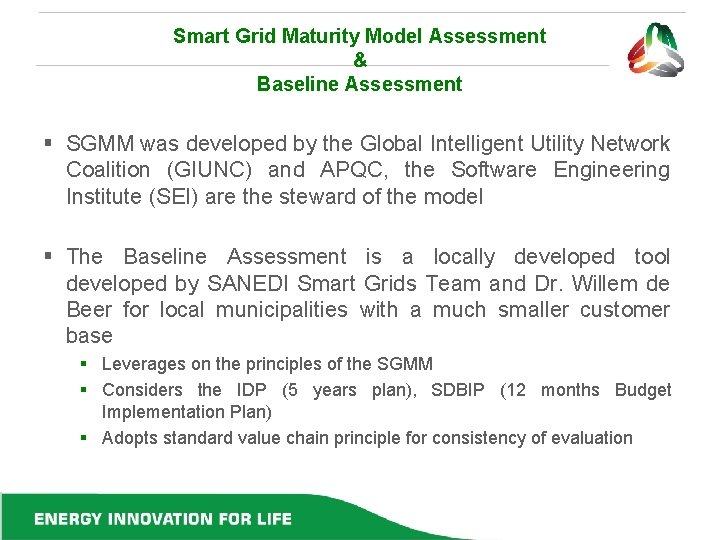 Smart Grid Maturity Model Assessment
&
Baseline Assessment

▪ SGMM was developed by the Global Intelligent Utility Network Coalition (GIUNC) and APQC, the Software Engineering Institute (SEI) are the steward of the model

▪ The Baseline Assessment is a locally developed tool developed by SANEDI Smart Grids Team and Dr. Willem de Beer for local municipalities with a much smaller customer base
▪ Leverages on the principles of the SGMM
▪ Considers the IDP (5 years plan), SDBIP (12 months Budget Implementation Plan)
▪ Adopts standard value chain principle for consistency of evaluation

ENERGY INNOVATION FOR LIFE